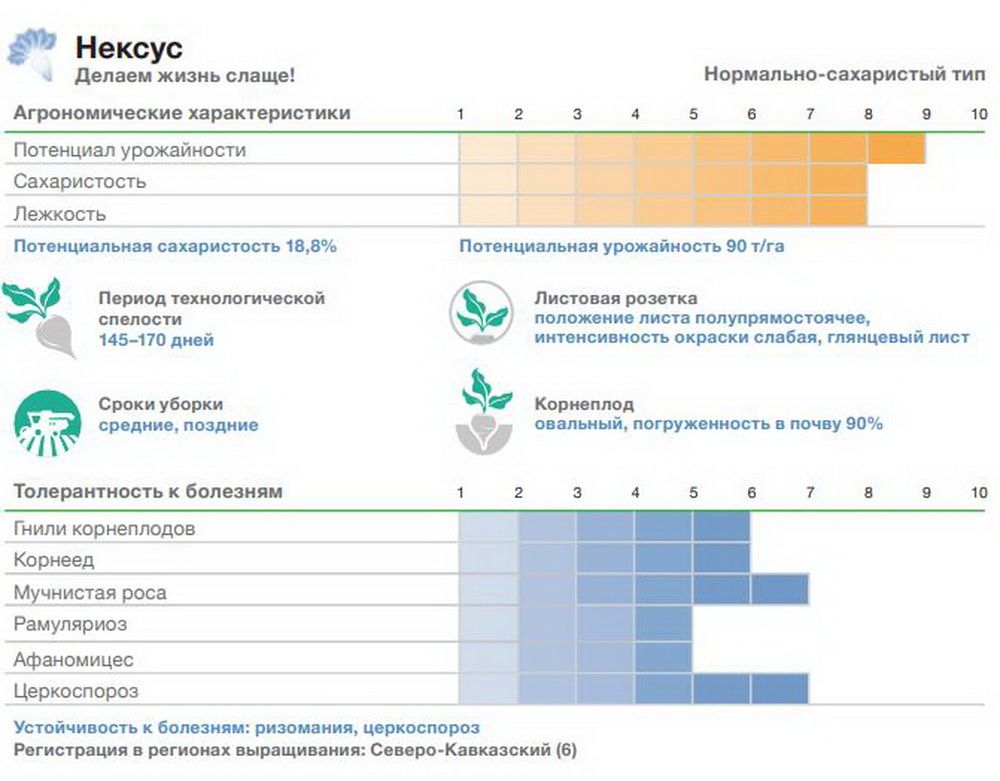 Нексус
Делаем жизнь слаще!

Нормально-сахаристый тип

| Агрономические характеристики | 1 | 2 | 3 | 4 | 5 | 6 | 7 | 8 | 9 | 10 |
|---|---|---|---|---|---|---|---|---|---|---|
| Потенциал урожайности | | | | | | | | | | |
| Сахаристость | | | | | | | | | | |
| Лежкость | | | | | | | | | | |

Потенциальная сахаристость 18,8%

Потенциальная урожайность 90 т/га

Период технологической спелости
145–170 дней

Листовая розетка
положение листа полупрямостоячее, интенсивность окраски слабая, глянцевый лист

Сроки уборки
средние, поздние

Корнеплод
овальный, погруженность в почву 90%

| Толерантность к болезням | 1 | 2 | 3 | 4 | 5 | 6 | 7 | 8 | 9 | 10 |
|---|---|---|---|---|---|---|---|---|---|---|
| Гнили корнеплодов | | | | | | | | | | |
| Корнеед | | | | | | | | | | |
| Мучнистая роса | | | | | | | | | | |
| Рамуляриоз | | | | | | | | | | |
| Афаномицес | | | | | | | | | | |
| Церкоспороз | | | | | | | | | | |

Устойчивость к болезням: ризомания, церкоспороз
Регистрация в регионах выращивания: Северо-Кавказский (6)